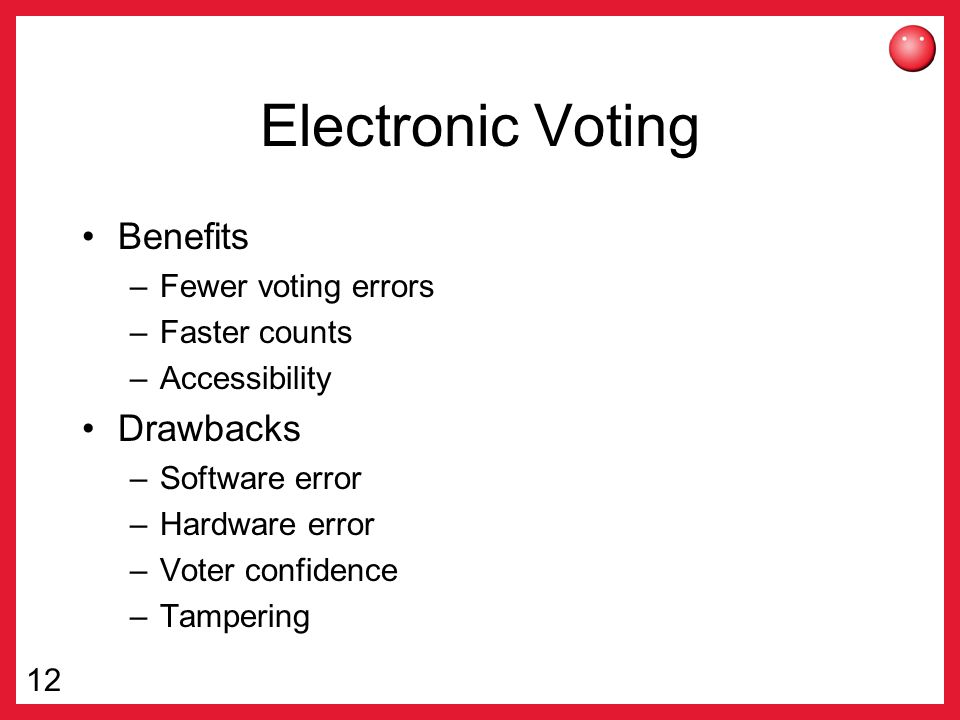 Electronic Voting

• Benefits
– Fewer voting errors
– Faster counts
– Accessibility
• Drawbacks
– Software error
– Hardware error
– Voter confidence
– Tampering

12